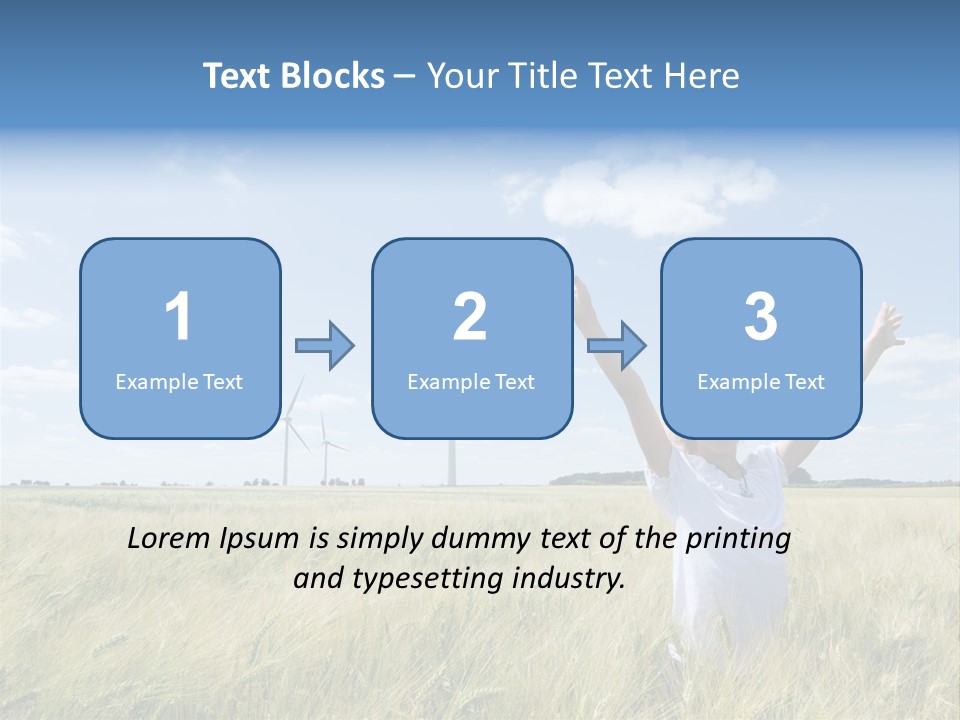 Text Blocks – Your Title Text Here

1
Example Text

2
Example Text

3
Example Text

Lorem Ipsum is simply dummy text of the printing and typesetting industry.